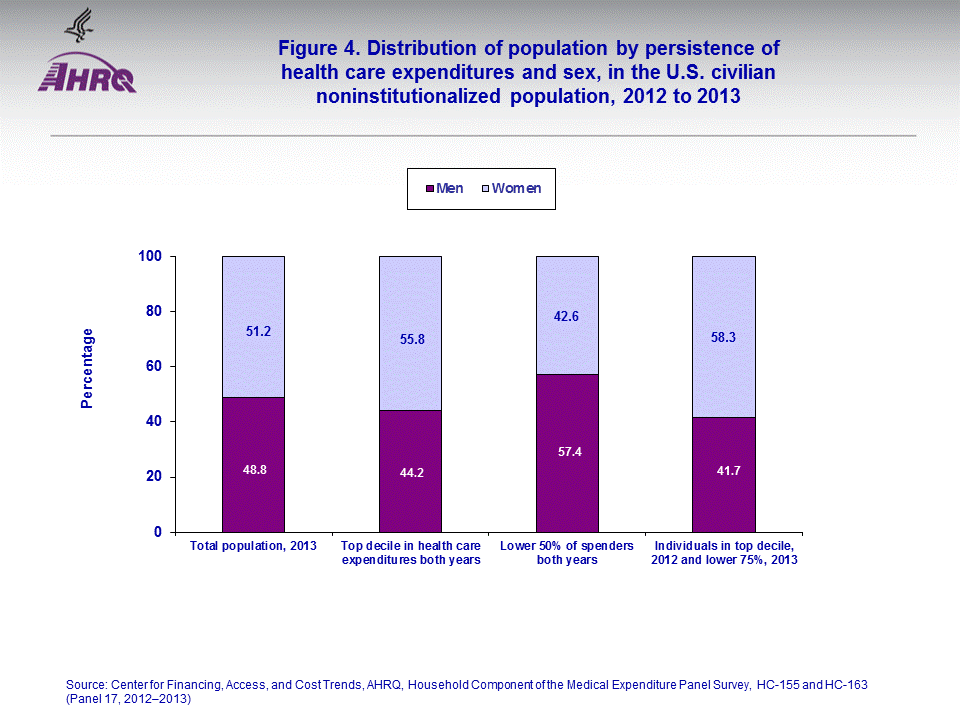 AHRQ

Figure 4. Distribution of population by persistence of health care expenditures and sex, in the U.S. civilian noninstitutionalized population, 2012 to 2013

Men Women

Percentage

100
80
60
40
20
0

51.2
48.8
55.8
44.2
42.6
57.4
58.3
41.7

Total population, 2013
Top decile in health care expenditures both years
Lower 50% of spenders both years
Individuals in top decile, 2012 and lower 75%, 2013

Source: Center for Financing, Access, and Cost Trends, AHRQ, Household Component of the Medical Expenditure Panel Survey, HC-155 and HC-163 (Panel 17, 2012–2013)